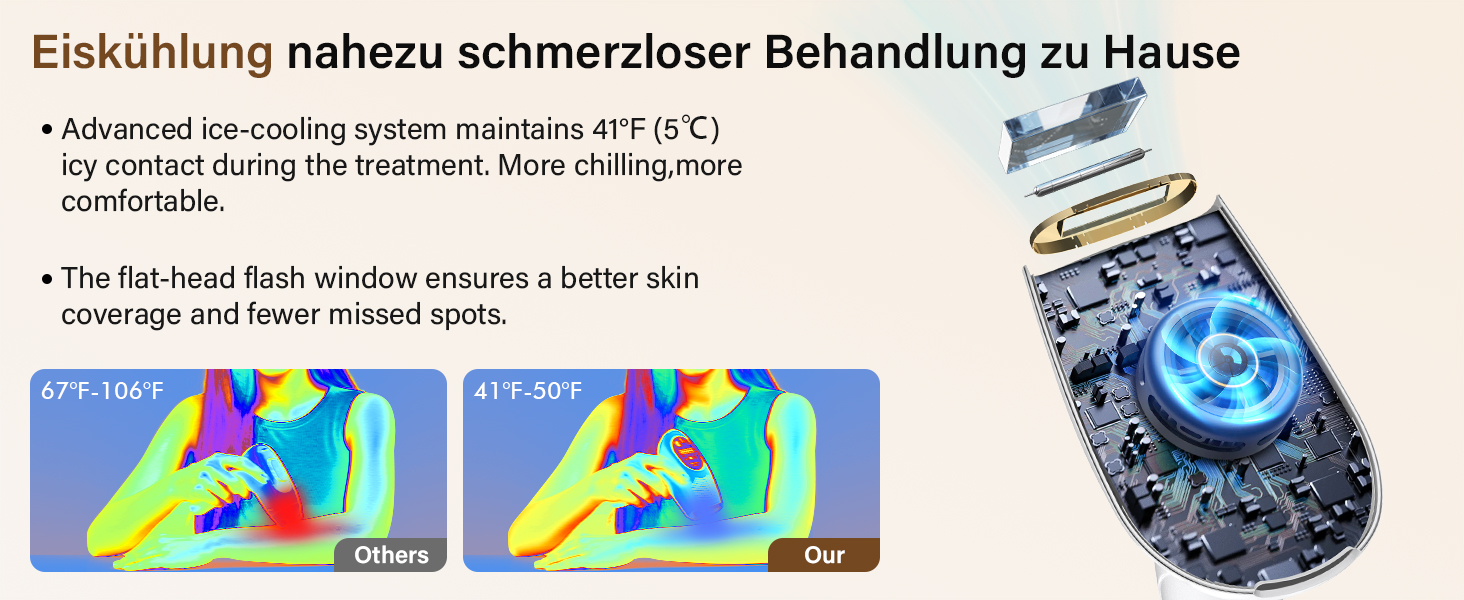 Eiskühlung nahezu schmerzloser Behandlung zu Hause

• Advanced ice-cooling system maintains 41°F (5℃) icy contact during the treatment. More chilling,more comfortable.

• The flat-head flash window ensures a better skin coverage and fewer missed spots.

67°F-106°F

Others

41°F-50°F

Our